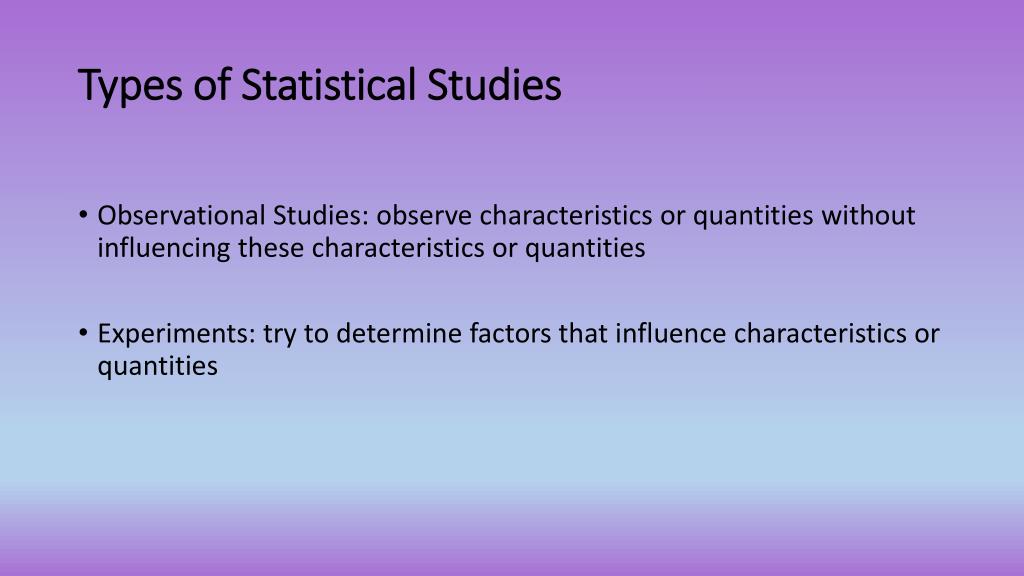 Types of Statistical Studies

• Observational Studies: observe characteristics or quantities without influencing these characteristics or quantities

• Experiments: try to determine factors that influence characteristics or quantities